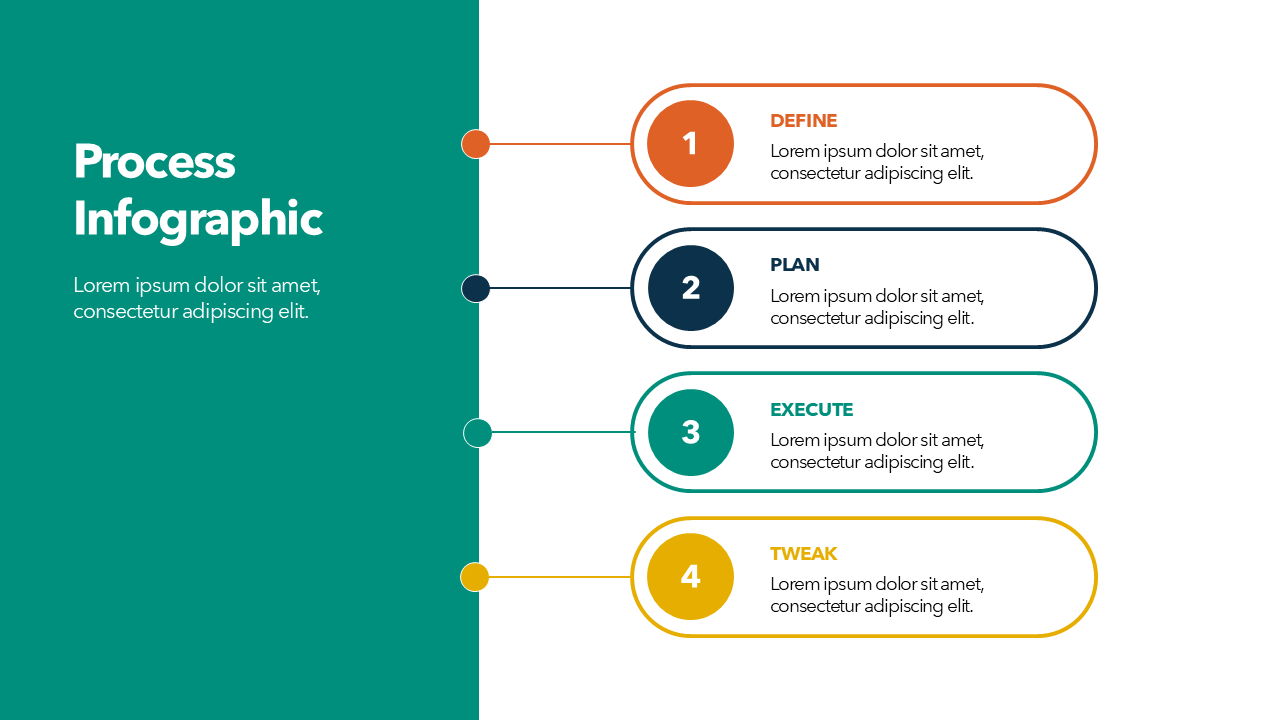 Process Infographic

Lorem ipsum dolor sit amet, consectetur adipiscing elit.

1

DEFINE

Lorem ipsum dolor sit amet, consectetur adipiscing elit.

2

PLAN

Lorem ipsum dolor sit amet, consectetur adipiscing elit.

3

EXECUTE

Lorem ipsum dolor sit amet, consectetur adipiscing elit.

4

TWEAK

Lorem ipsum dolor sit amet, consectetur adipiscing elit.